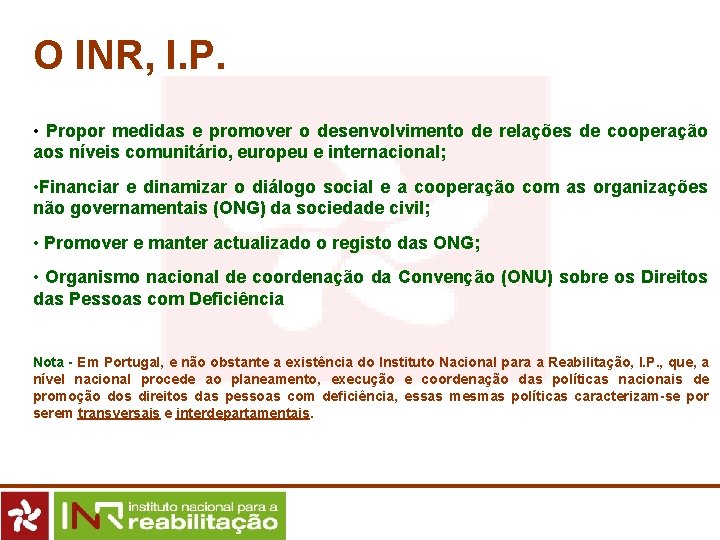 O INR, I.P.

• Propor medidas e promover o desenvolvimento de relações de cooperação aos níveis comunitário, europeu e internacional;

•Financiar e dinamizar o diálogo social e a cooperação com as organizações não governamentais (ONG) da sociedade civil;

• Promover e manter actualizado o registo das ONG;

• Organismo nacional de coordenação da Convenção (ONU) sobre os Direitos das Pessoas com Deficiência

Nota - Em Portugal, e não obstante a existência do Instituto Nacional para a Reabilitação, I.P., que, a nível nacional procede ao planeamento, execução e coordenação das políticas nacionais de promoção dos direitos das pessoas com deficiência, essas mesmas políticas caracterizam-se por serem transversais e interdepartamentais.

INR instituto nacional para a reabilitação